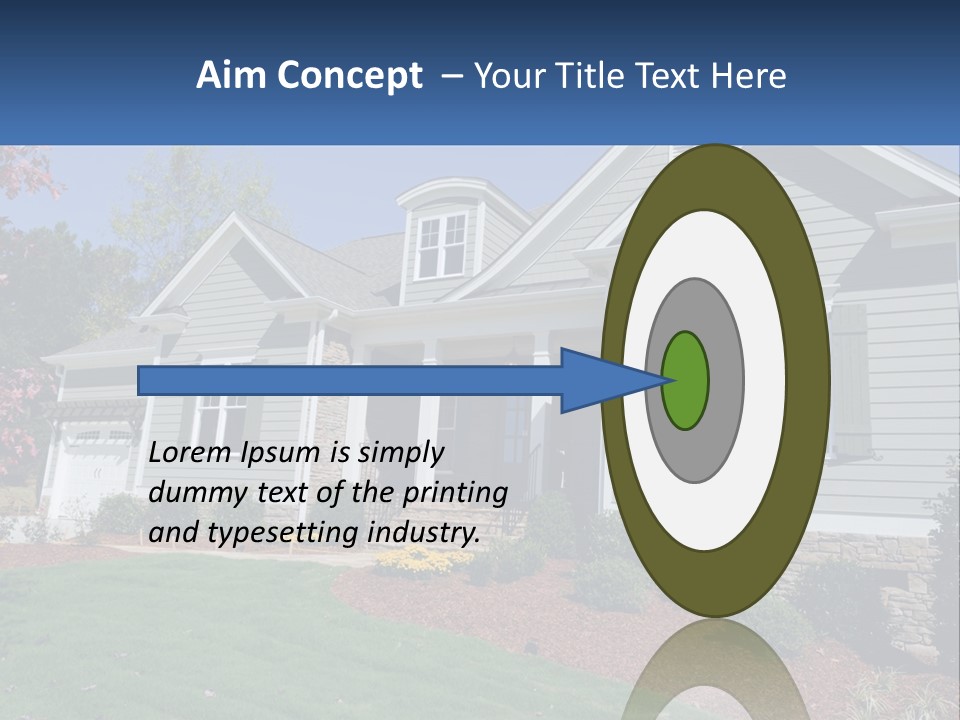 Aim Concept – Your Title Text Here

Lorem Ipsum is simply dummy text of the printing and typesetting industry.